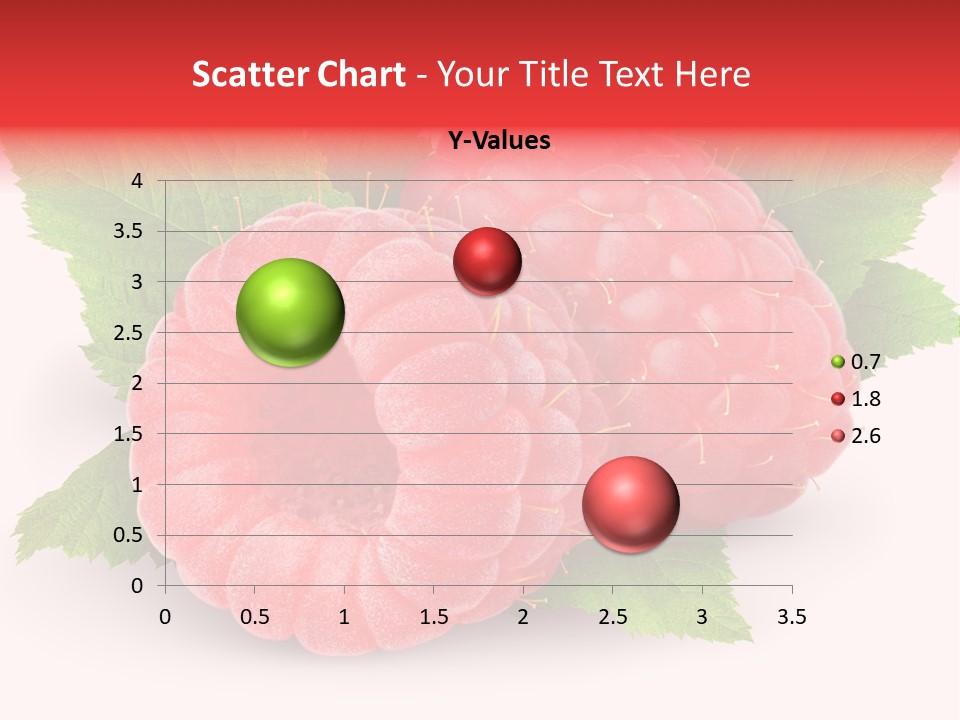 Scatter Chart - Your Title Text Here

Y-Values

4
3.5
3
2.5
2
1.5
1
0.5
0

0 0.5 1 1.5 2 2.5 3 3.5

0.7
1.8
2.6